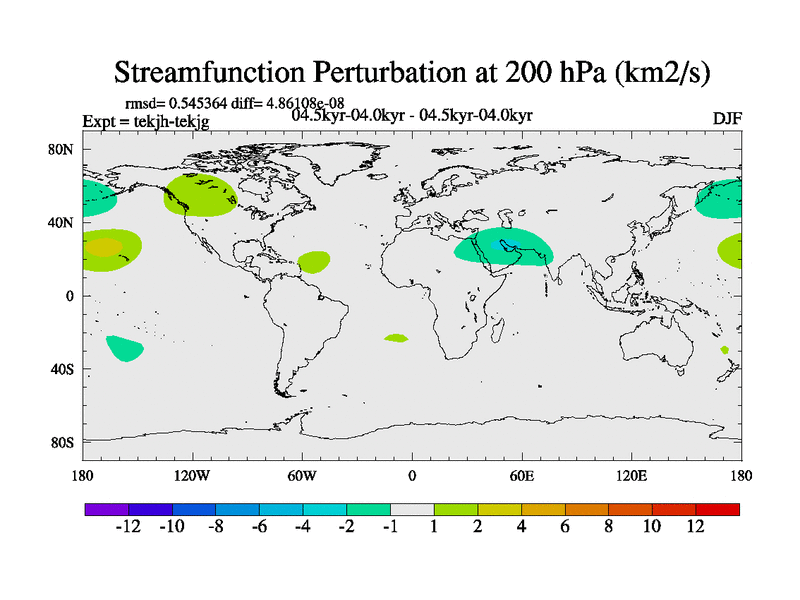 Streamfunction Perturbation at 200 hPa (km2/s)

rmsd= 0.545364 diff= 4.86108e-08
Expt = tekjh-tekjg
04.5kyr-04.0kyr - 04.5kyr-04.0kyr
DJF

80N
40N
0
40S
80S

180
120W
60W
0
60E
120E
180

-12 -10 -8 -6 -4 -2 -1 1 2 4 6 8 10 12